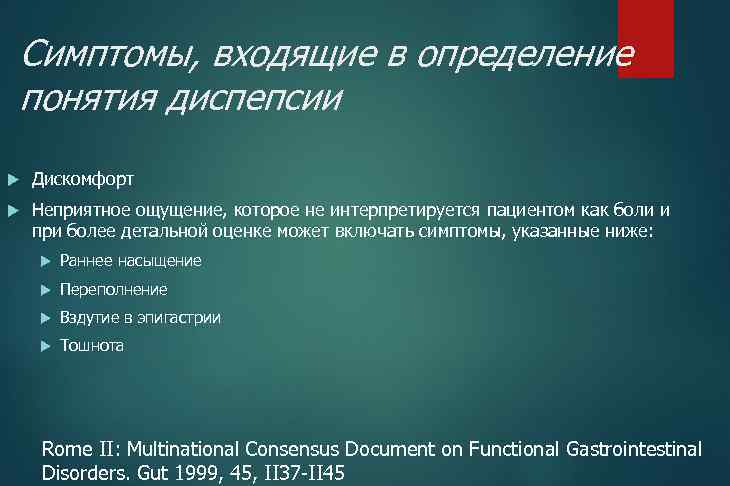 Симптомы, входящие в определение понятия диспепсии

Дискомфорт

Неприятное ощущение, которое не интерпретируется пациентом как боли и при более детальной оценке может включать симптомы, указанные ниже:

Раннее насыщение

Переполнение

Вздутие в эпигастрии

Тошнота

Rome II: Multinational Consensus Document on Functional Gastrointestinal Disorders. Gut 1999, 45, II37-II45